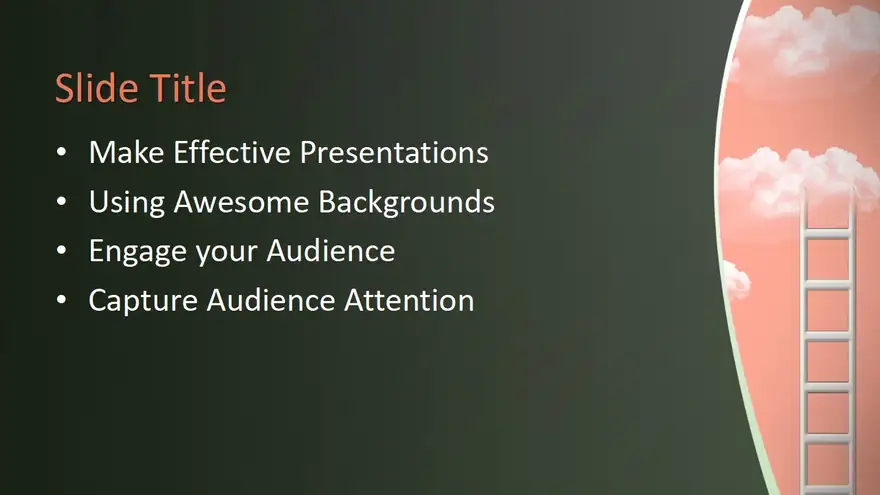 Slide Title

• Make Effective Presentations
• Using Awesome Backgrounds
• Engage your Audience
• Capture Audience Attention